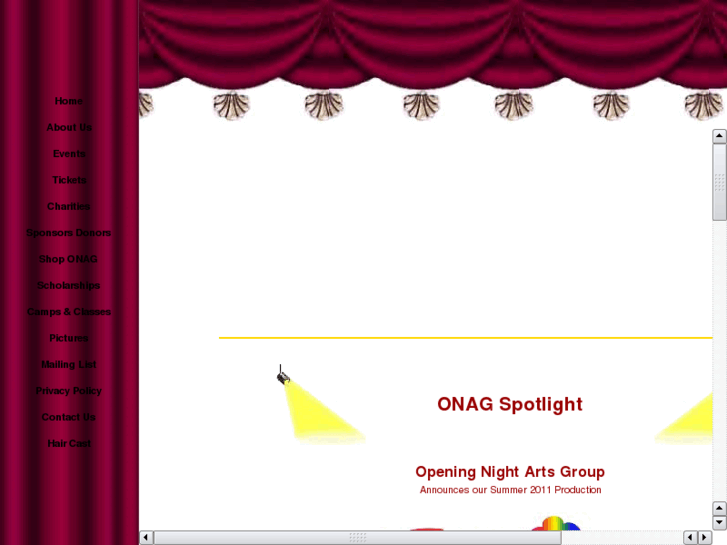 Home

About Us

Events

Tickets

Charities

Sponsors Donors

Shop ONAG

Scholarships

Camps & Classes

Pictures

Mailing List

Privacy Policy

Contact Us

Hair Cast

ONAG Spotlight

Opening Night Arts Group

Announces our Summer 2011 Production